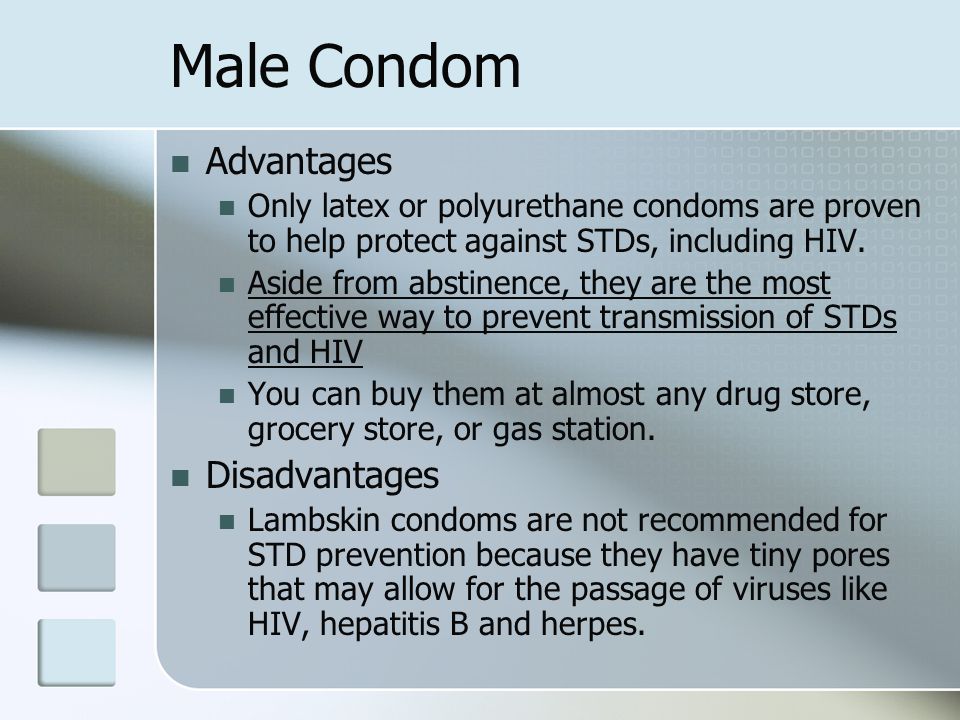 Male Condom

- Advantages
  - Only latex or polyurethane condoms are proven to help protect against STDs, including HIV.
  - Aside from abstinence, they are the most effective way to prevent transmission of STDs and HIV
  - You can buy them at almost any drug store, grocery store, or gas station.
- Disadvantages
  - Lambskin condoms are not recommended for STD prevention because they have tiny pores that may allow for the passage of viruses like HIV, hepatitis B and herpes.